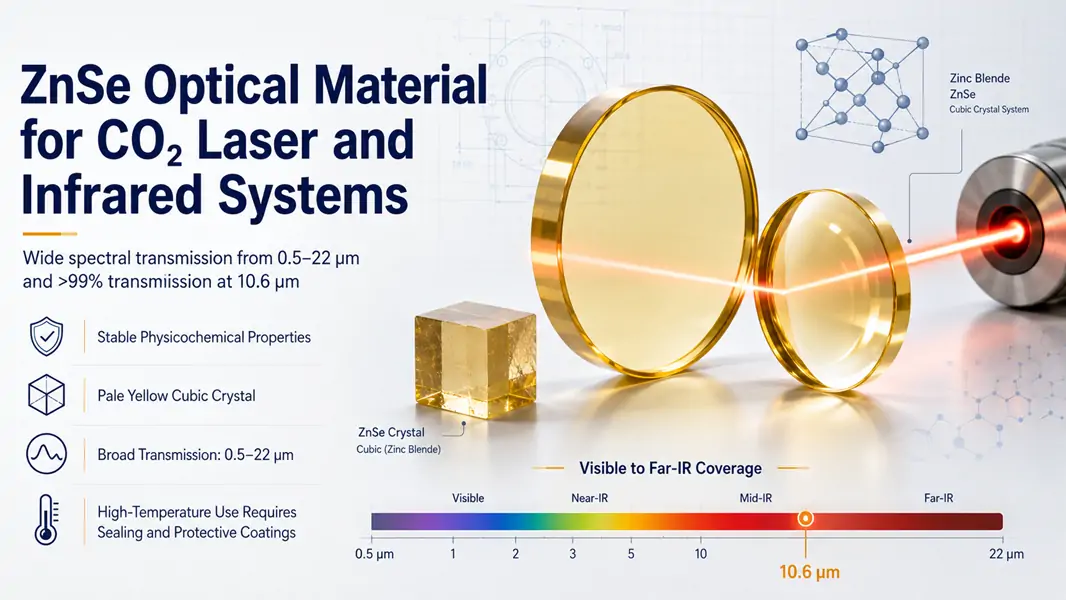 ZnSe Optical Material for $CO_2$ Laser and Infrared Systems

Wide spectral transmission from 0.5–22 μm and >99% transmiission at 10.6 μm

Stable Physicochemical Properties

Pale Yellow Cubic Crystal

Broad Transmission: 0.5–22 μm

High-Temperature Use Requires Sealing and Protective Coatings

Zinc Blende
ZnSe
Cubic Crystal System

ZnSe Crystal
Cubic (Zinc Blende)

Visible to Far-IR Coverage

Visible
Near-IR
Mid-IR
Far-IR

0.5 μm
1
2
3
5
10
22 μm
10.6 μm